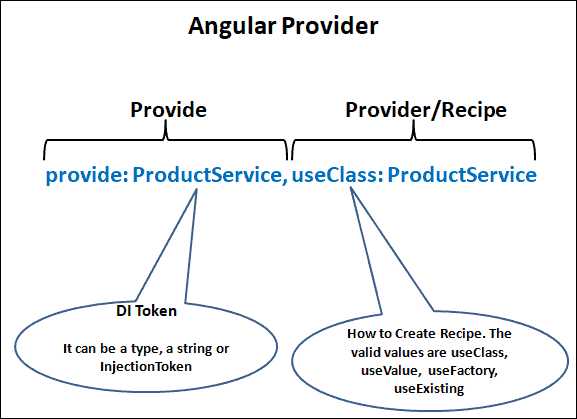 Angular Provider

Provide

Provider/Recipe

provide: ProductService, useClass: ProductService

DI Token

It can be a type, a string or InjectionToken

How to Create Recipe. The valid values are useClass, useValue, useFactory, useExisting